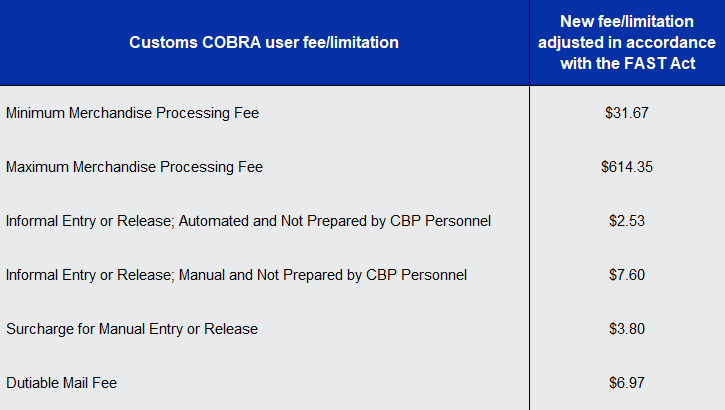 | Customs COBRA user fee/limitation | New fee/limitation adjusted in accordance with the FAST Act |
|---|---|
| Minimum Merchandise Processing Fee | \$31.67 |
| Maximum Merchandise Processing Fee | \$614.35 |
| Informal Entry or Release; Automated and Not Prepared by CBP Personnel | \$2.53 |
| Informal Entry or Release; Manual and Not Prepared by CBP Personnel | \$7.60 |
| Surcharge for Manual Entry or Release | \$3.80 |
| Dutiable Mail Fee | \$6.97 |